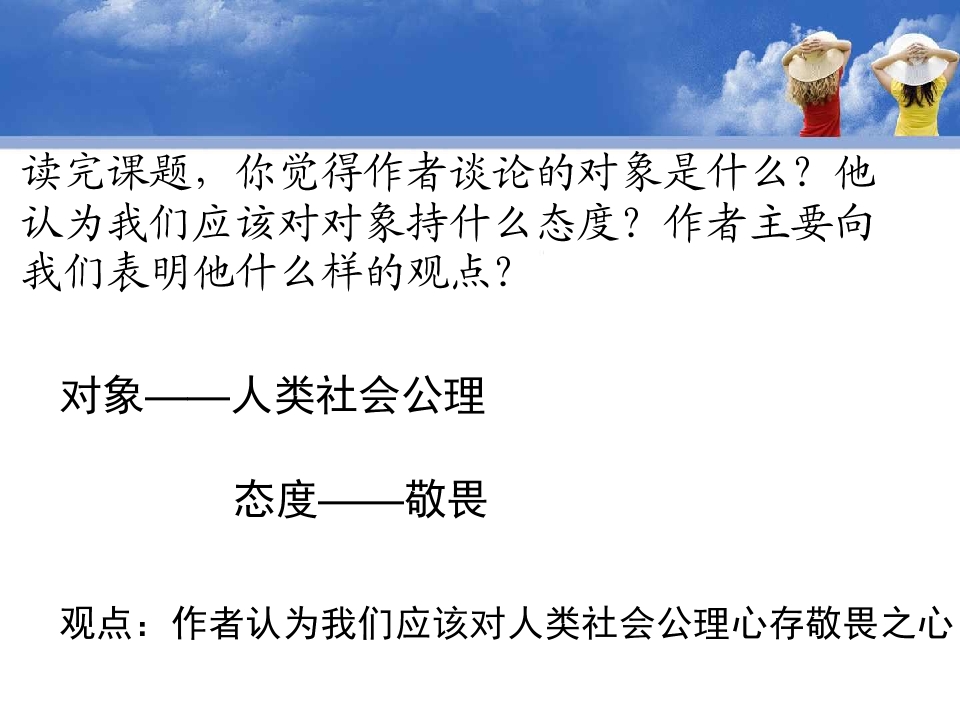 读完课题，你觉得作者谈论的对象是什么？他认为我们应该对对象持什么态度？作者主要向我们表明他什么样的观点？

对象——人类社会公理

态度——敬畏

观点：作者认为我们应该对人类社会公理心存敬畏之心